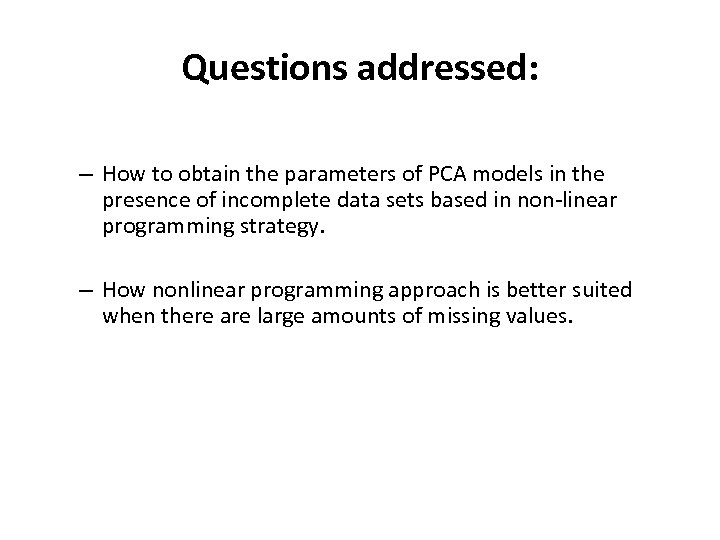 Questions addressed:

– How to obtain the parameters of PCA models in the presence of incomplete data sets based in non-linear programming strategy.

– How nonlinear programming approach is better suited when there are large amounts of missing values.